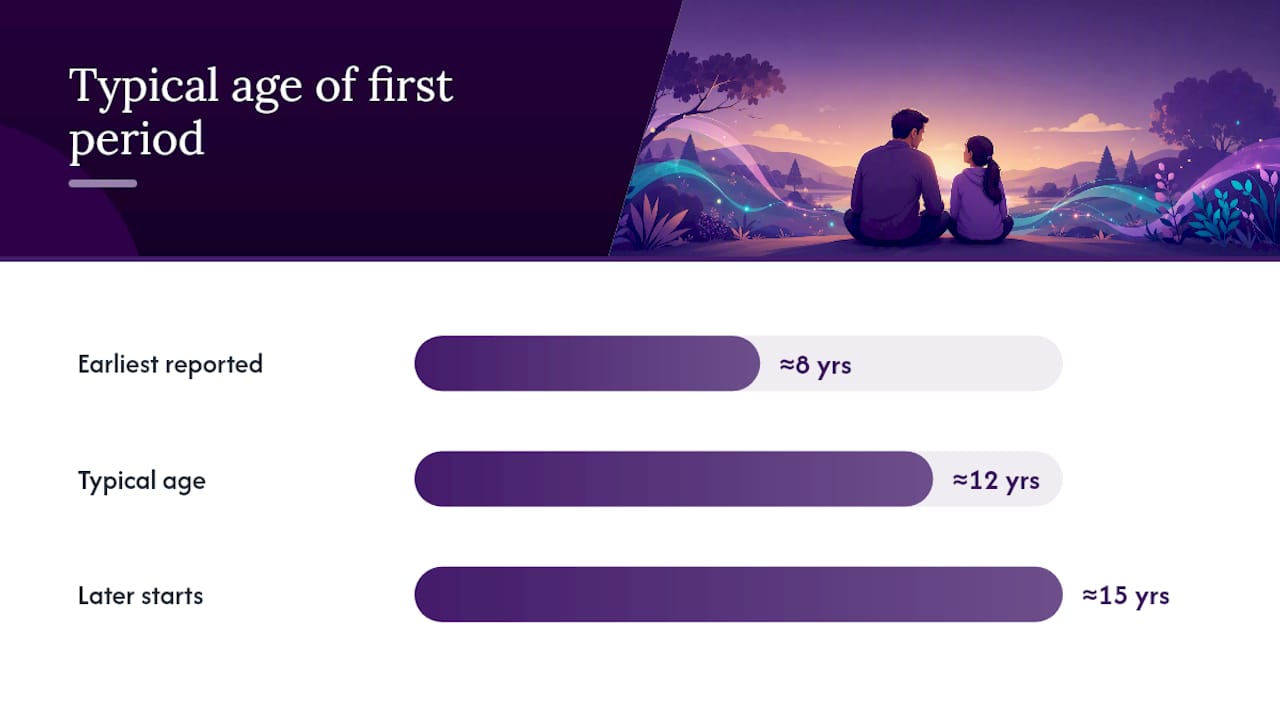 Typical age of first period

Earliest reported
≈8 yrs

Typical age
≈12 yrs

Later starts
≈15 yrs